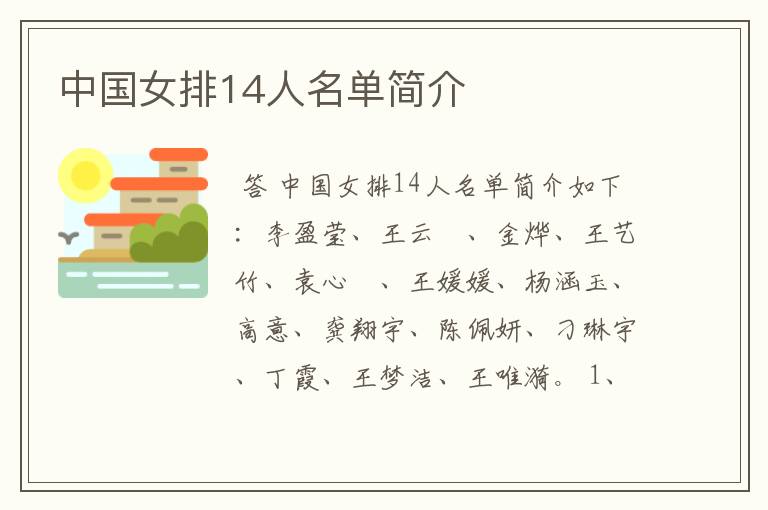 中国女排14人名单简介

答 中国女排14人名单简介如下：李盈莹、王云 、金烨、王艺竹、袁心 、王媛媛、杨涵玉、高意、龚翔宇、陈佩妍、刁琳宇、丁霞、王梦洁、王唯漪。1、